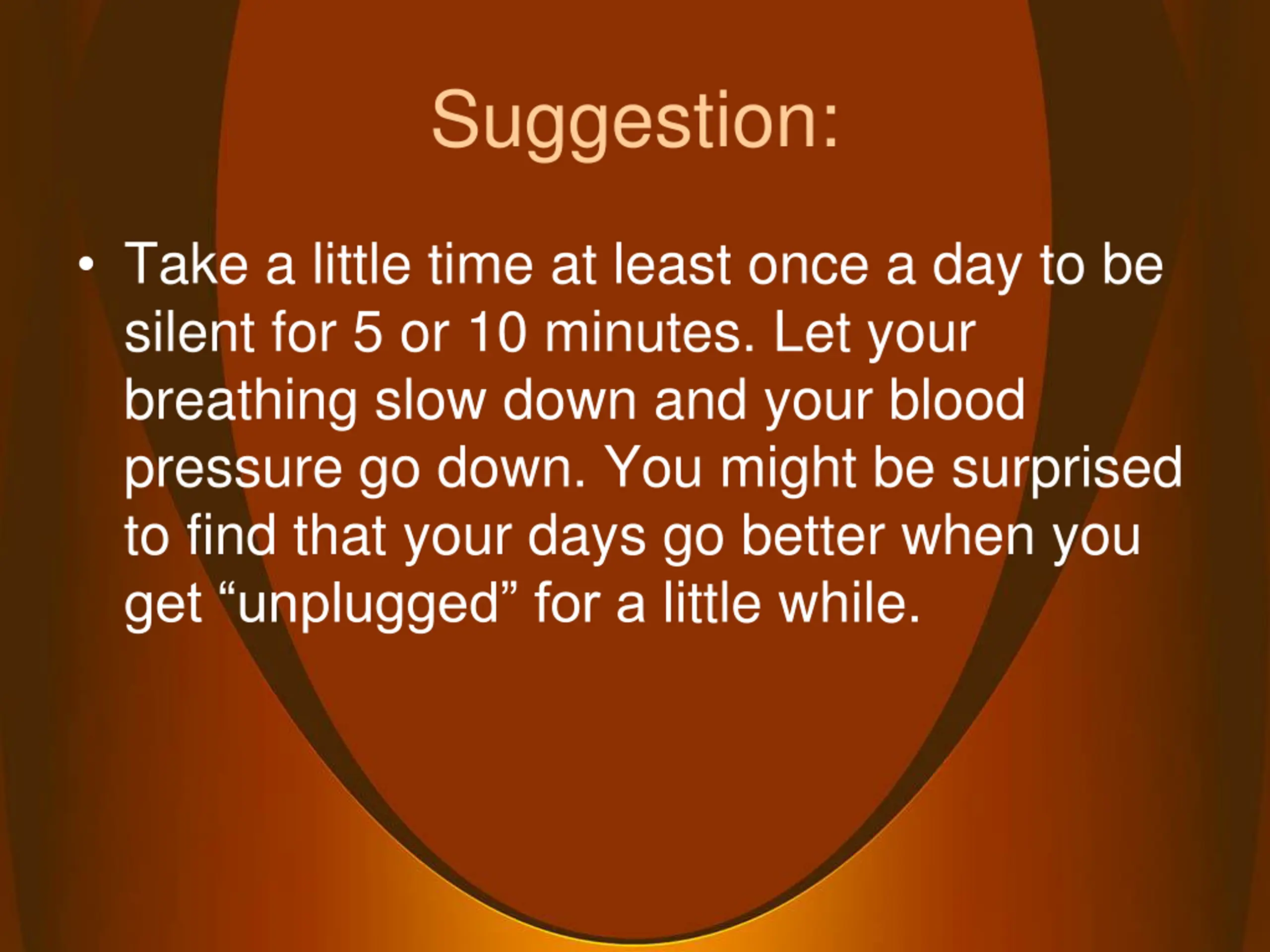 Suggestion:

• Take a little time at least once a day to be silent for 5 or 10 minutes. Let your breathing slow down and your blood pressure go down. You might be surprised to find that your days go better when you get “unplugged” for a little while.